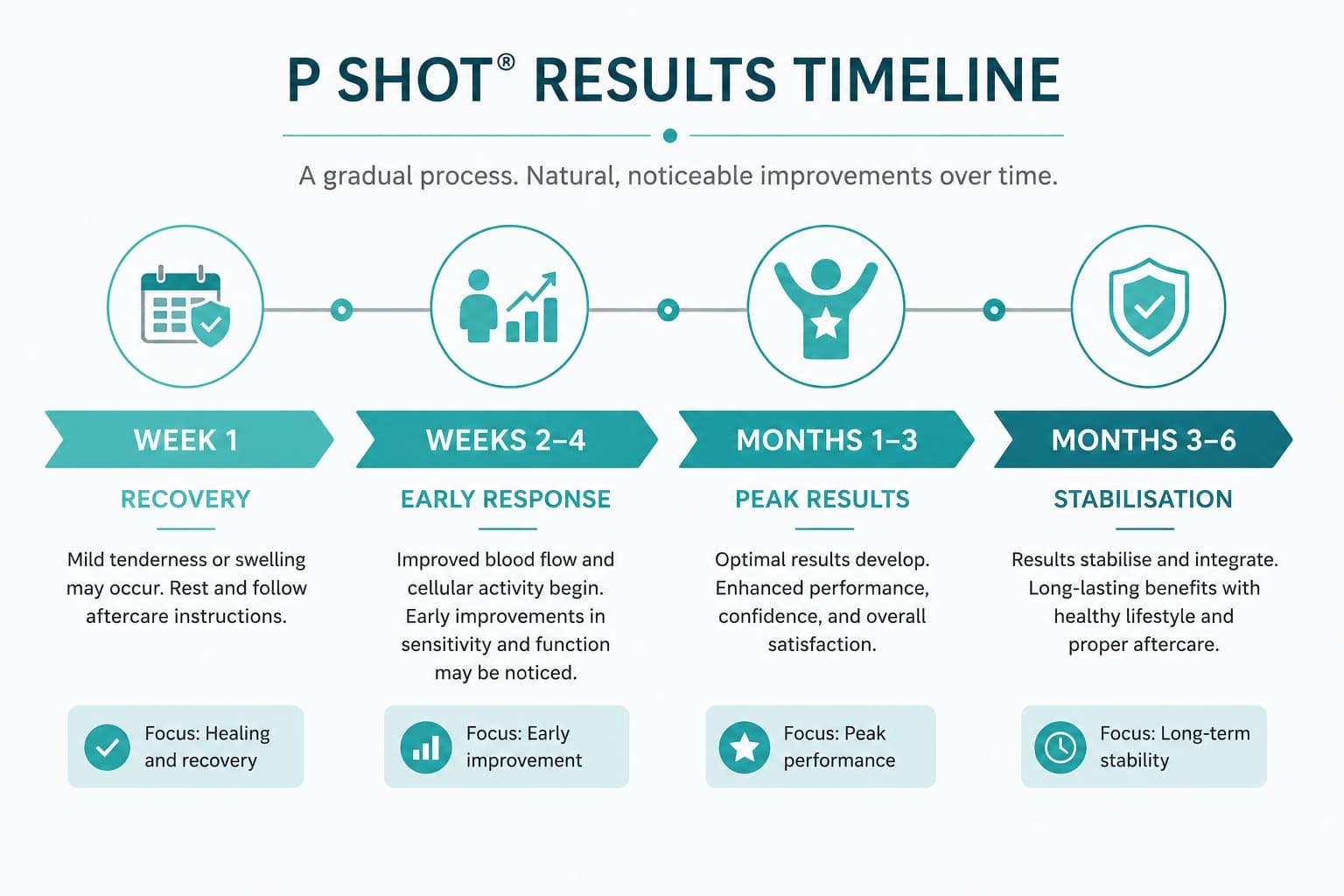 P SHOT® RESULTS TIMELINE

A gradual process. Natural, noticeable improvements over time.

WEEK 1

RECOVERY

Mild tenderness or swelling may occur. Rest and follow aftercare instructions.

Focus: Healing and recovery

WEEKS 2–4

EARLY RESPONSE

Improved blood flow and cellular activity begin. Early improvements in sensitivity and function may be noticed.

Focus: Early improvement

MONTHS 1–3

PEAK RESULTS

Optimal results develop. Enhanced performance, confidence, and overall satisfaction.

Focus: Peak performance

MONTHS 3–6

STABILISATION

Results stabilise and integrate. Long-lasting benefits with healthy lifestyle and proper aftercare.

Focus: Long-term stability